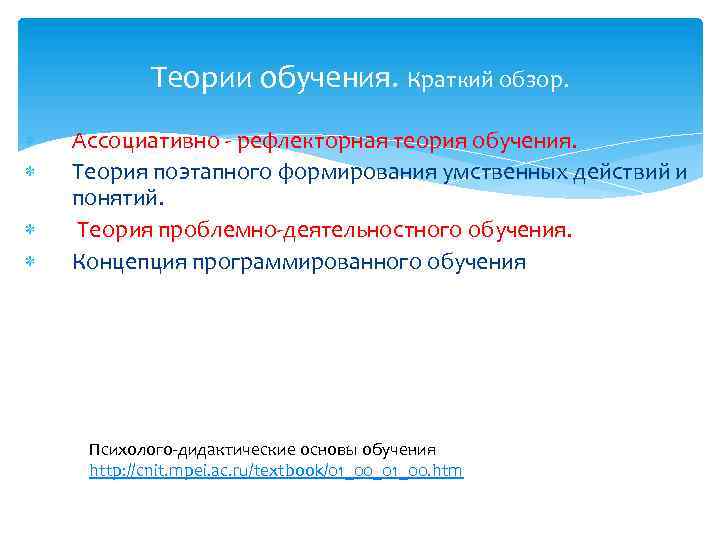 Теории обучения. Краткий обзор.

Ассоциативно - рефлекторная теория обучения.

Теория поэтапного формирования умственных действий и понятий.

Теория проблемно-деятельностного обучения.

Концепция программированного обучения

Психолого-дидактические основы обучения
http://cnit.mpei.ac.ru/textbook/01_00_01_00.htm